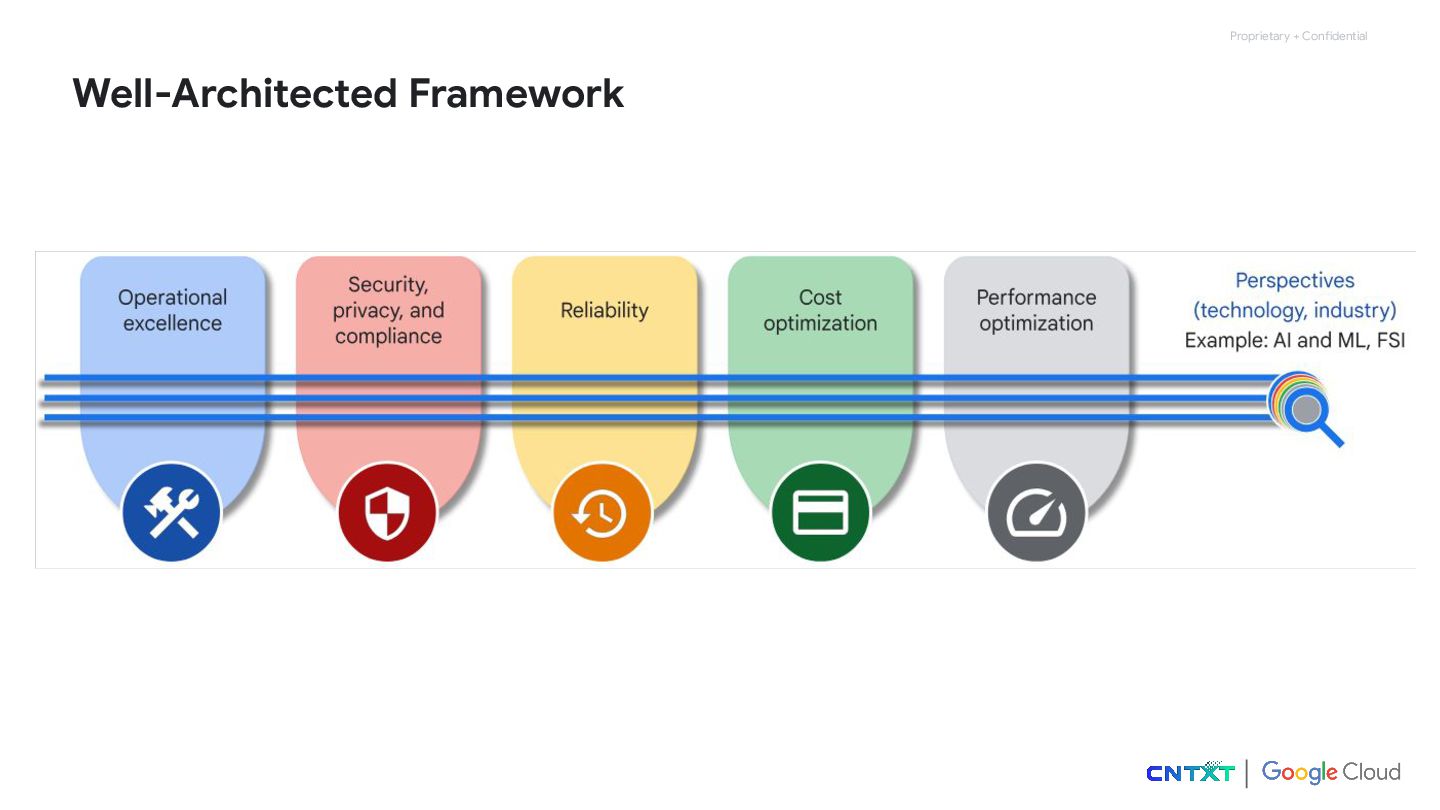 Proprietary + Confidential

Well-Architected Framework

Operational excellence

Security, privacy, and compliance

Reliability

Cost optimization

Performance optimization

Perspectives (technology, industry)
Example: AI and ML, FSI

CNTXT | Google Cloud